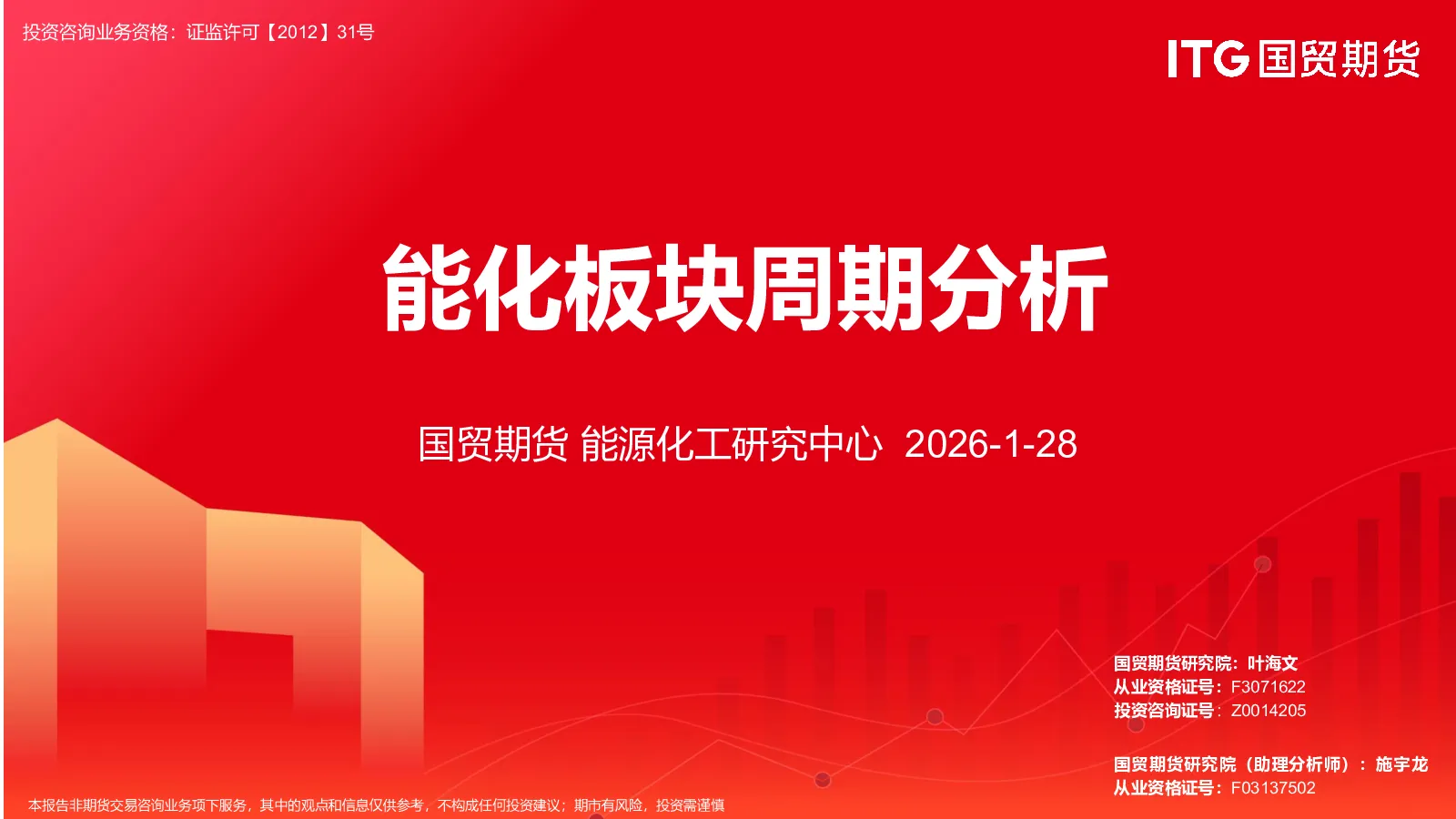 投资咨询业务资格：证监许可【2012】31号

ITG 国贸期货

能化板块周期分析

国贸期货 能源化工研究中心 2026-1-28

国贸期货研究院：叶海文
从业资格证号：F3071622
投资咨询证号：Z0014205

国贸期货研究院（助理分析师）：施宇龙
从业资格证号：F03137502

本报告非期货交易咨询业务项下服务，其中的观点和信息仅供参考，不构成任何投资建议；期市有风险，投资需谨慎